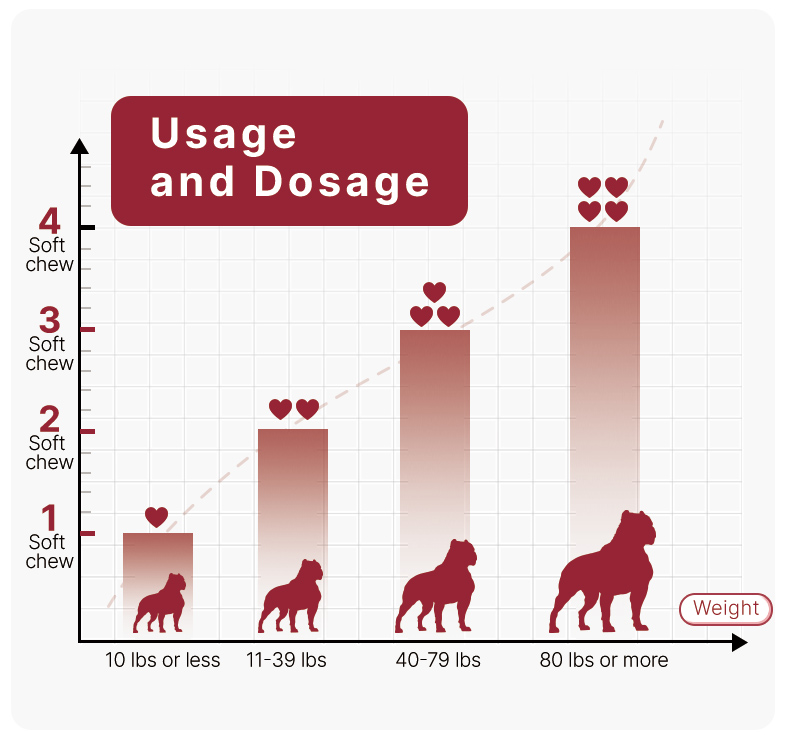 Usage and Dosage

4 Soft chew

3 Soft chew

2 Soft chew

1 Soft chew

Weight

10 lbs or less

11-39 lbs

40-79 lbs

80 lbs or more